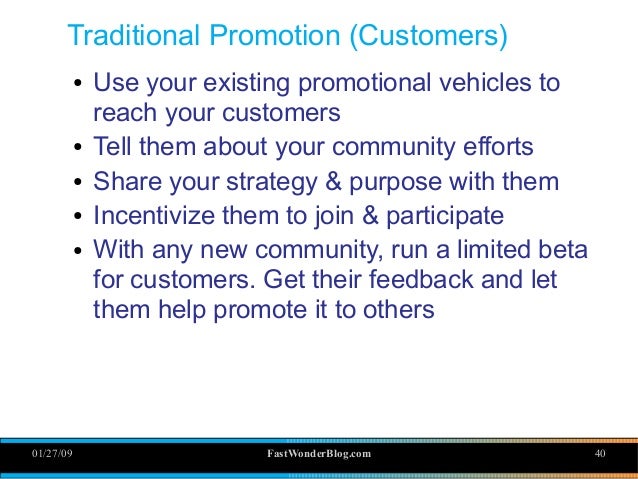 Traditional Promotion (Customers)

• Use your existing promotional vehicles to reach your customers
• Tell them about your community efforts
• Share your strategy & purpose with them
• Incentivize them to join & participate
• With any new community, run a limited beta for customers. Get their feedback and let them help promote it to others

01/27/09 FastWonderBlog.com 40